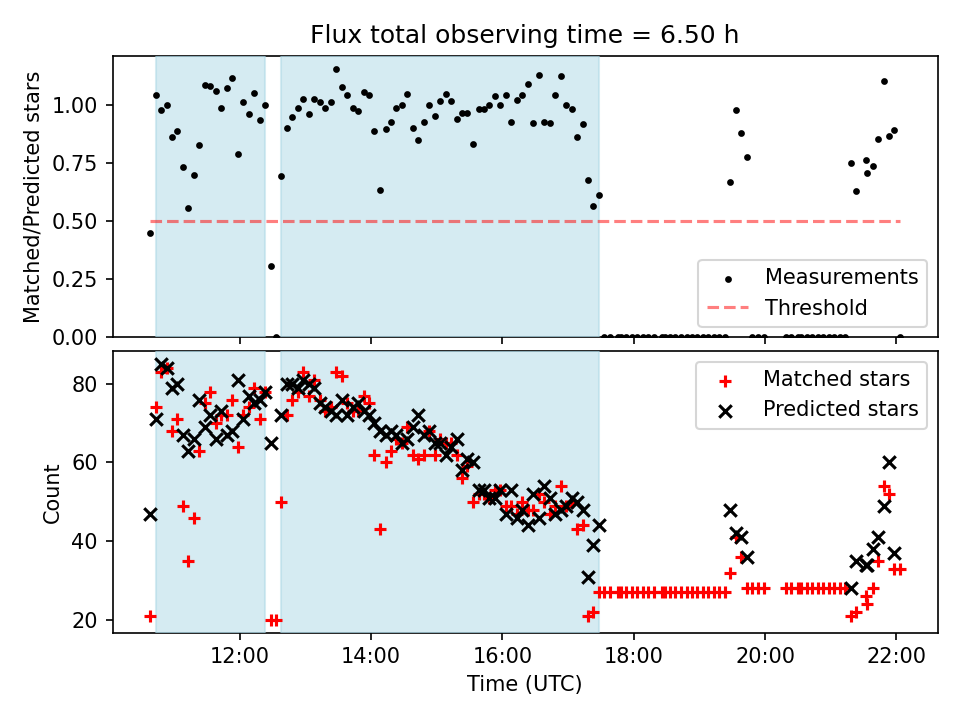 Flux total observing time = 6.50 h

Matched/Predicted stars

1.00
0.75
0.50
0.25
0.00

Measurements
Threshold

Count

80
60
40
20

Matched stars
Predicted stars

12:00
14:00
16:00
18:00
20:00
22:00

Time (UTC)